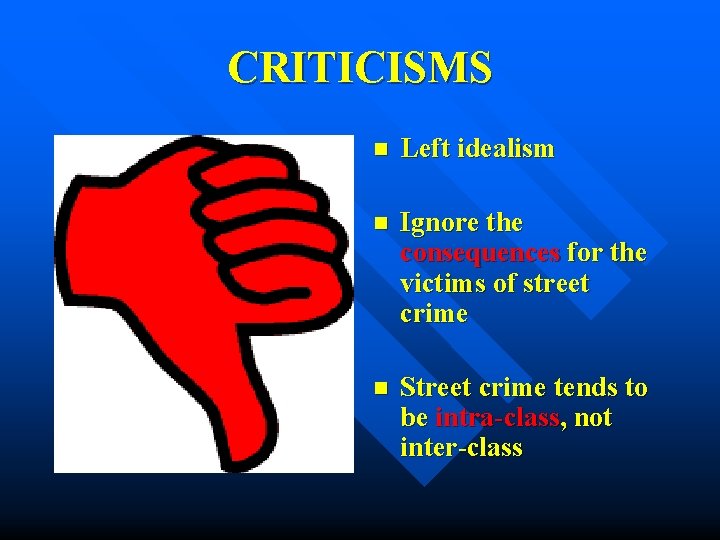 CRITICISMS

- Left idealism

- Ignore the consequences for the victims of street crime

- Street crime tends to be intra-class, not inter-class